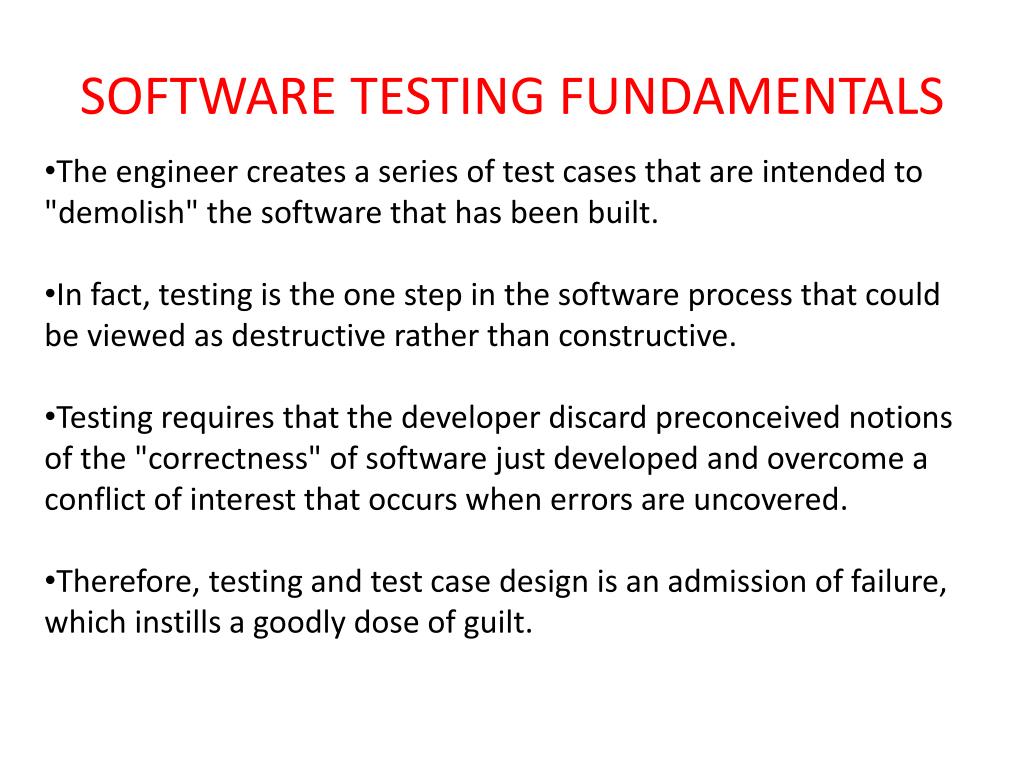 SOFTWARE TESTING FUNDAMENTALS

•The engineer creates a series of test cases that are intended to "demolish" the software that has been built.

•In fact, testing is the one step in the software process that could be viewed as destructive rather than constructive.

•Testing requires that the developer discard preconceived notions of the "correctness" of software just developed and overcome a conflict of interest that occurs when errors are uncovered.

•Therefore, testing and test case design is an admission of failure, which instills a goodly dose of guilt.